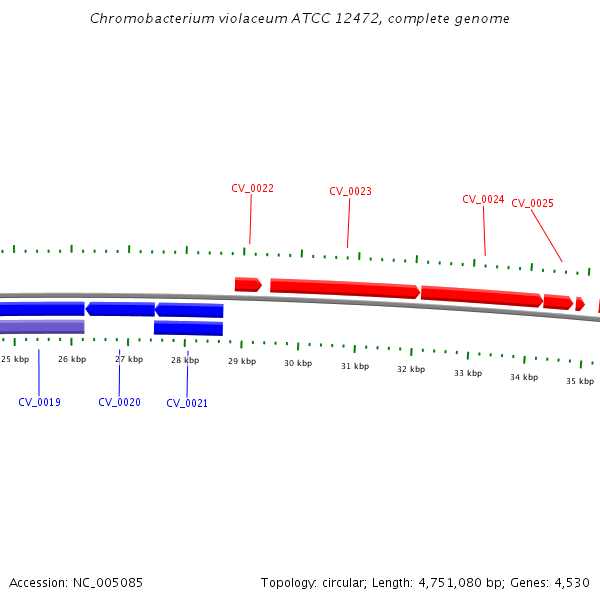 Chromobacterium violaceum ATCC 12472, complete genome

CV_0022
CV_0023
CV_0024
CV_0025

25 kbp
26 kbp
27 kbp
28 kbp
29 kbp
30 kbp
31 kbp
32 kbp
33 kbp
34 kbp
35 kbp

CV_0019
CV_0020
CV_0021

Accession: NC_005085

Topology: circular; Length: 4,751,080 bp; Genes: 4,530